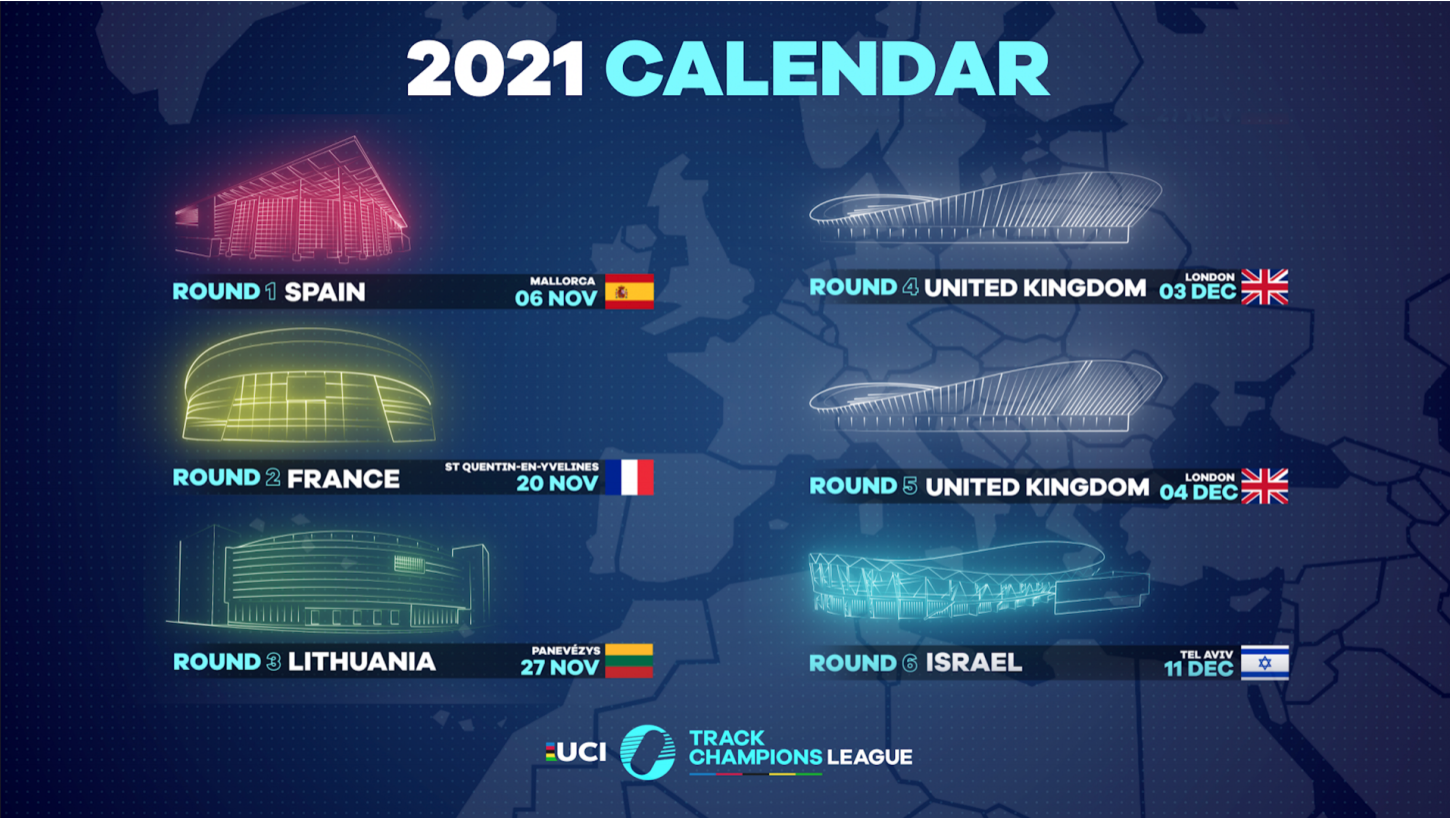 2021 CALENDAR

ROUND 1 SPAIN
MALLORCA
06 NOV

ROUND 2 FRANCE
ST QUENTIN-EN-YVELINES
20 NOV

ROUND 3 LITHUANIA
PANEVĖZYS
27 NOV

ROUND 4 UNITED KINGDOM
LONDON
03 DEC

ROUND 5 UNITED KINGDOM
LONDON
04 DEC

ROUND 6 ISRAEL
TEL AVIV
11 DEC

UCI
TRACK CHAMPIONS LEAGUE